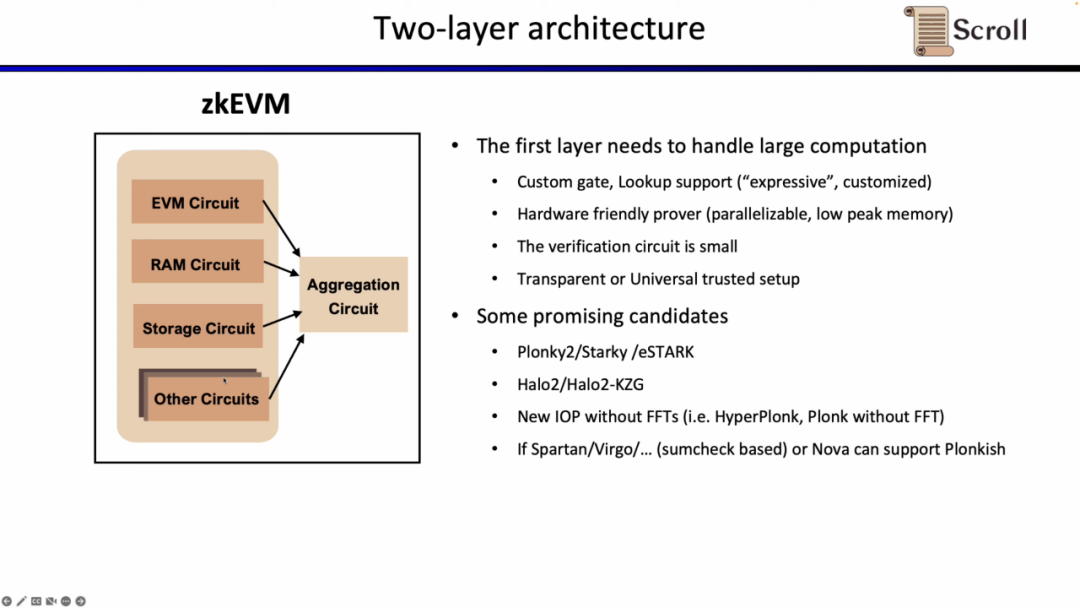 Two-layer architecture

Scroll

zkEVM

EVM Circuit

RAM Circuit

Storage Circuit

Other Circuits

Aggregation Circuit

• The first layer needs to handle large computation
  • Custom gate, Lookup support ("expressive", customized)
  • Hardware friendly prover (parallelizable, low peak memory)
  • The verification circuit is small
  • Transparent or Universal trusted setup
• Some promising candidates
  • Plonky2/Starky /eSTARK
  • Halo2/Halo2-KZG
  • New IOP without FFTs (i.e. HyperPlonk, Plonk without FFT)
  • If Spartan/Virgo/... (sumcheck based) or Nova can support Plonkish